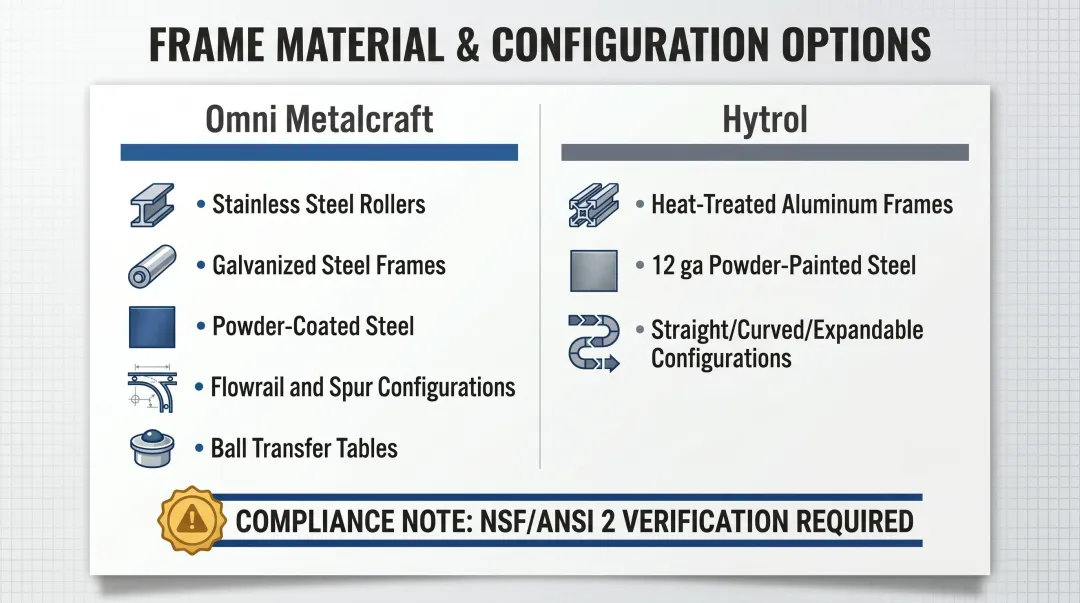 FRAME MATERIAL & CONFIGURATION OPTIONS

Omni Metalcraft

• Stainless Steel Rollers
• Galvanized Steel Frames
• Powder-Coated Steel
• Flowrail and Spur Configurations
• Ball Transfer Tables

Hytrol

• Heat-Treated Aluminum Frames
• 12 ga Powder-Painted Steel
• Straight/Curved/Expandable Configurations

COMPLIANCE NOTE: NSF/ANSI 2 VERIFICATION REQUIRED